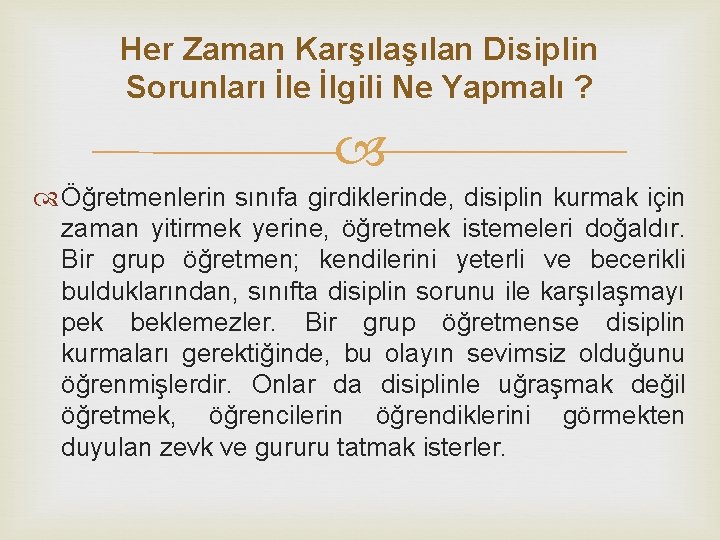 Her Zaman Karşılaşılan Disiplin Sorunları İle İlgili Ne Yapmalı ?

Öğretmenlerin sınıfa girdiklerinde, disiplin kurmak için zaman yitirmek yerine, öğretmek istemeleri doğaldır. Bir grup öğretmen; kendilerini yeterli ve becerikli bulduklarından, sınıfta disiplin sorunu ile karşılaşmayı pek beklemezler. Bir grup öğretmense disiplin kurmaları gerektiğinde, bu olayın sevimsiz olduğunu öğrenmişlerdir. Onlar da disiplinle uğraşmak değil öğretmek, öğrencilerin öğrendiklerini görmekten duyulan zevk ve gururu tatmak isterler.